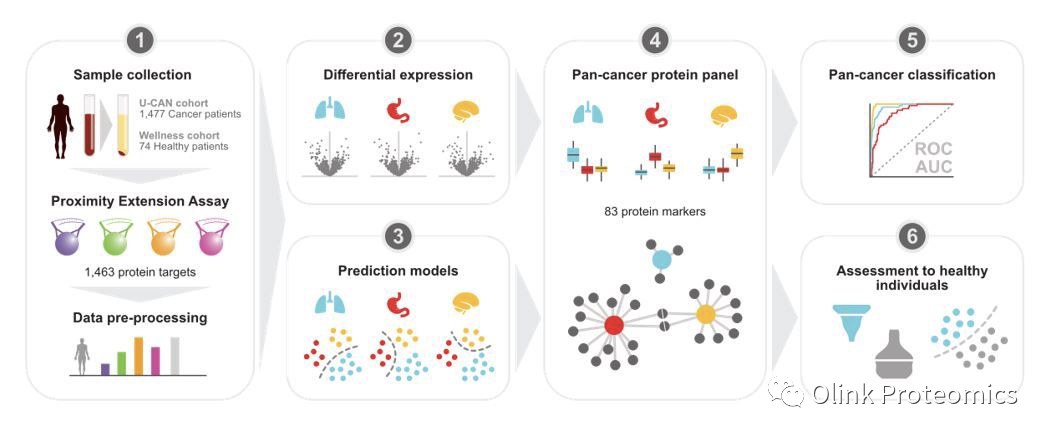 1

Sample collection

U-CAN cohort
1,477 Cancer patients

Wellness cohort
74 Healthy patients

Proximity Extension Assay

1,463 protein targets

Data pre-processing

2

Differential expression

3

Prediction models

4

Pan-cancer protein panel

83 protein markers

5

Pan-cancer classification

ROC
AUC

6

Assessment to healthy individuals

Olink Proteomics